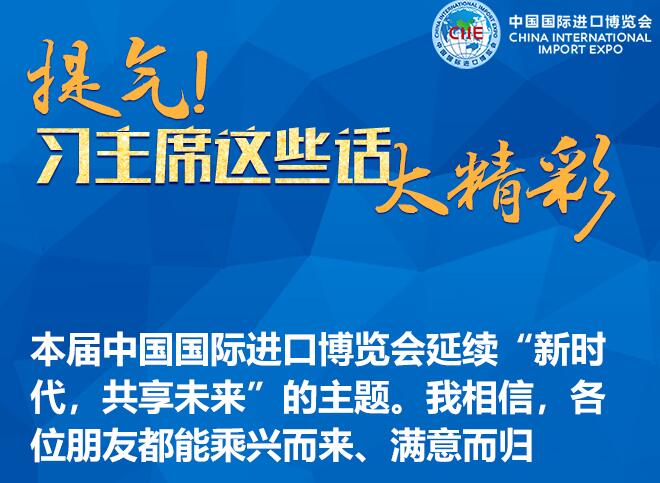 CHINA INTERNATIONAL IMPORT EXPO
CIIE
中国国际进口博览会

中国国际进口博览会
CHINA INTERNATIONAL IMPORT EXPO

提气！
习主席这些话太精彩

本届中国国际进口博览会延续“新时代，共享未来”的主题。我相信，各位朋友都能乘兴而来、满意而归